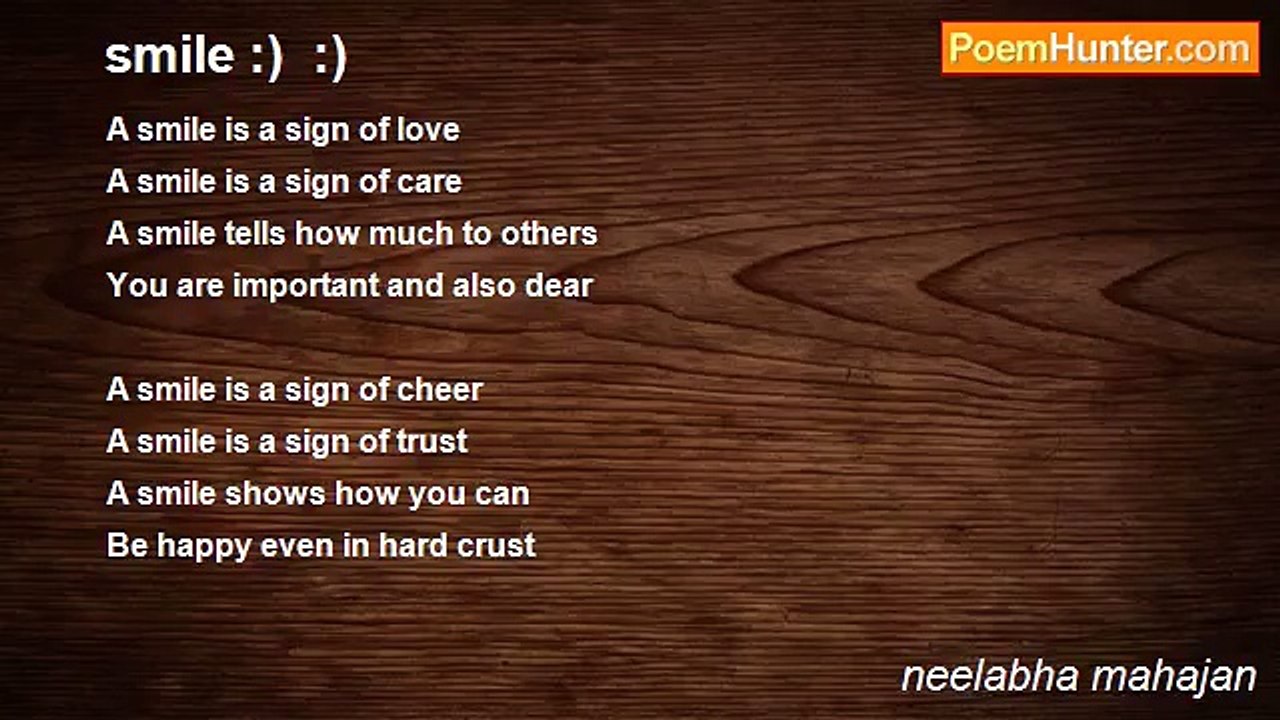 smile :)  :)

PoemHunter.com

A smile is a sign of love
A smile is a sign of care
A smile tells how much to others
You are important and also dear

A smile is a sign of cheer
A smile is a sign of trust
A smile shows how you can
Be happy even in hard crust

neelabha mahajan